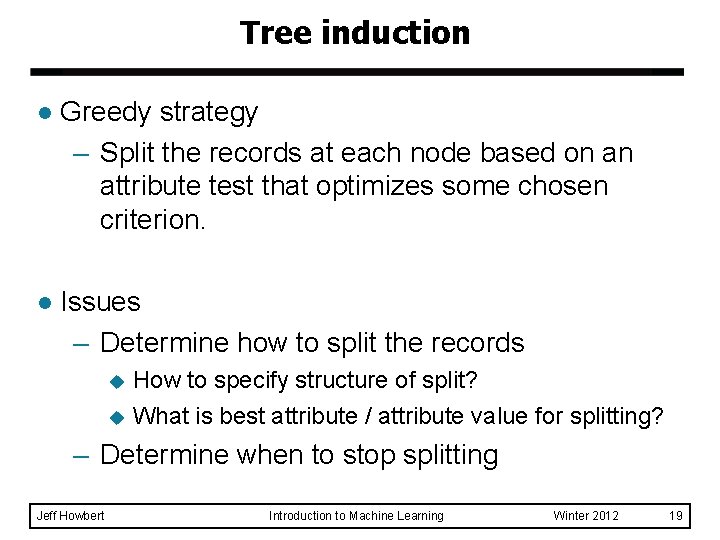 Tree induction

● Greedy strategy
– Split the records at each node based on an attribute test that optimizes some chosen criterion.

● Issues
– Determine how to split the records
◆ How to specify structure of split?
◆ What is best attribute / attribute value for splitting?
– Determine when to stop splitting

Jeff Howbert Introduction to Machine Learning Winter 2012 19